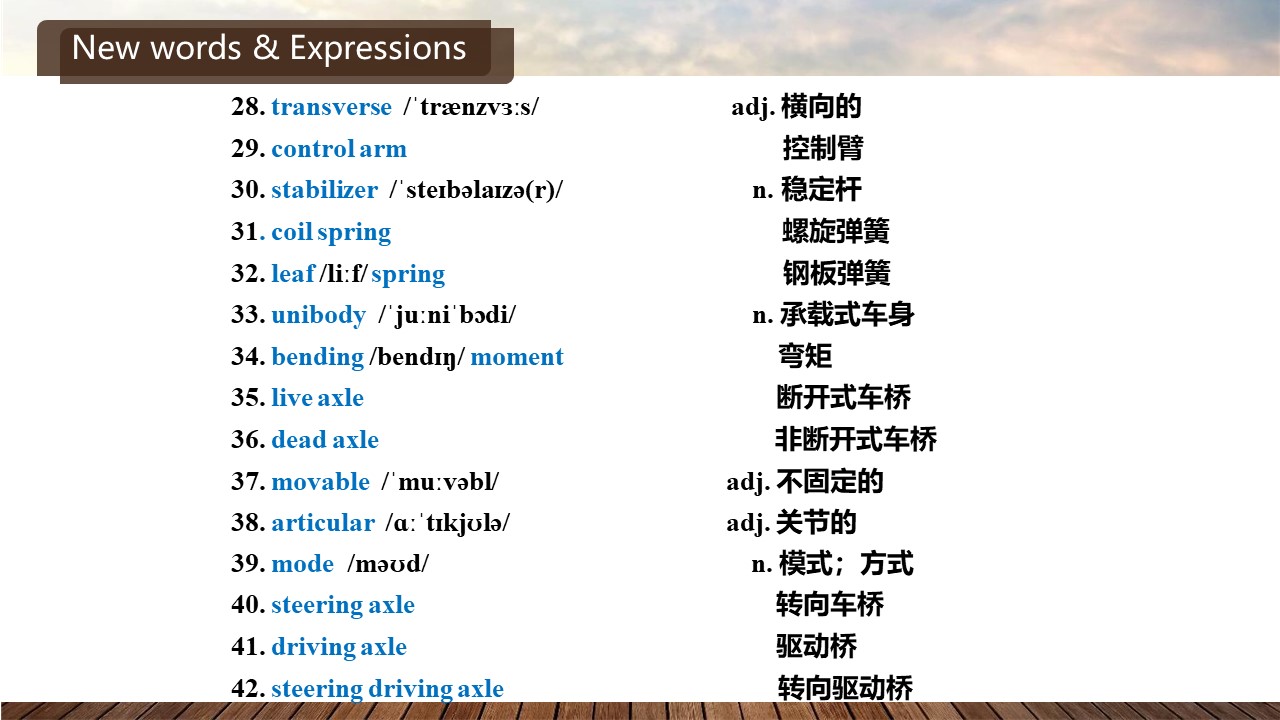 New words & Expressions

28. transverse /ˈtrænzvɜːs/ adj. 横向的
29. control arm 控制臂
30. stabilizer /ˈsteɪbəlaɪzə(r)/ n. 稳定杆
31. coil spring 螺旋弹簧
32. leaf /liːf/ spring 钢板弹簧
33. unibody /ˈjuːniˈbɔdi/ n. 承载式车身
34. bending /bendɪŋ/ moment 弯矩
35. live axle 断开式车桥
36. dead axle 非断开式车桥
37. movable /ˈmuːvəbl/ adj. 不固定的
38. articular /ɑːˈtɪkjʊlə/ adj. 关节的
39. mode /məʊd/ n. 模式；方式
40. steering axle 转向车桥
41. driving axle 驱动桥
42. steering driving axle 转向驱动桥